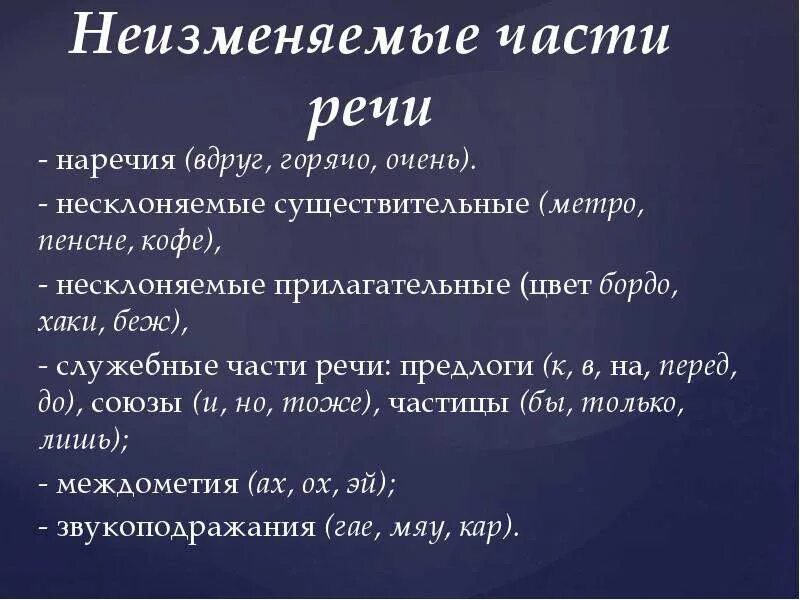 Неизменяемые части речи

- наречия (вдруг, горячо, очень).

- несклоняемые существительные (метро, пенсне, кофе),

- несклоняемые прилагательные (цвет бордо, хаки, беж),

- служебные части речи: предлоги (к, в, на, перед, до), союзы (и, но, тоже), частицы (бы, только, лишь);

- междометия (ах, ох, эй);

- звукоподражания (гае, мяу, кар).